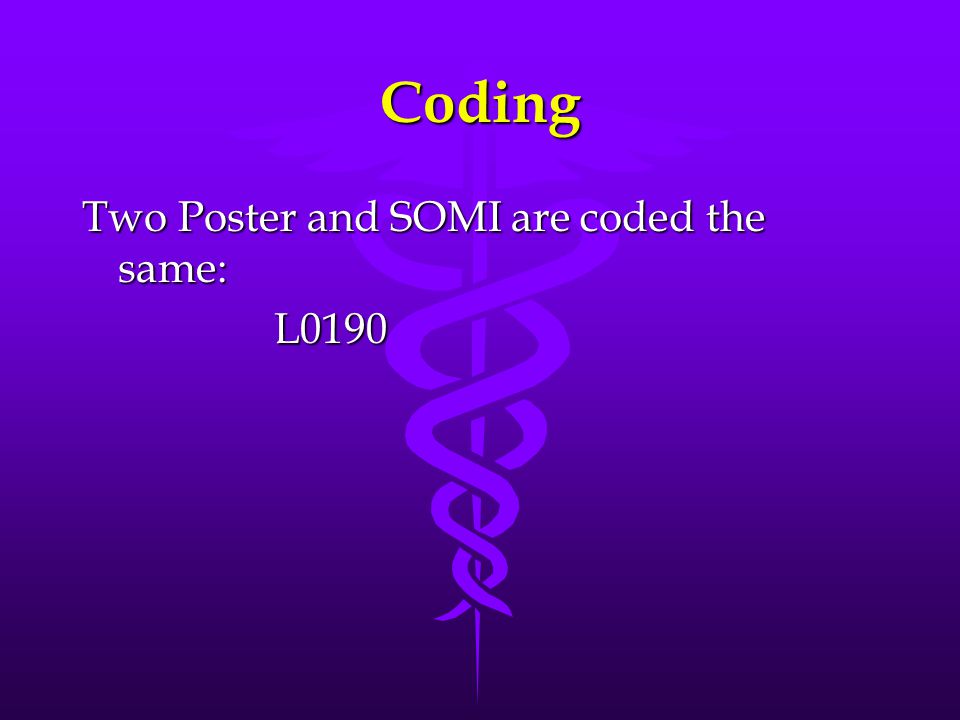 Coding

Two Poster and SOMI are coded the same:

L0190